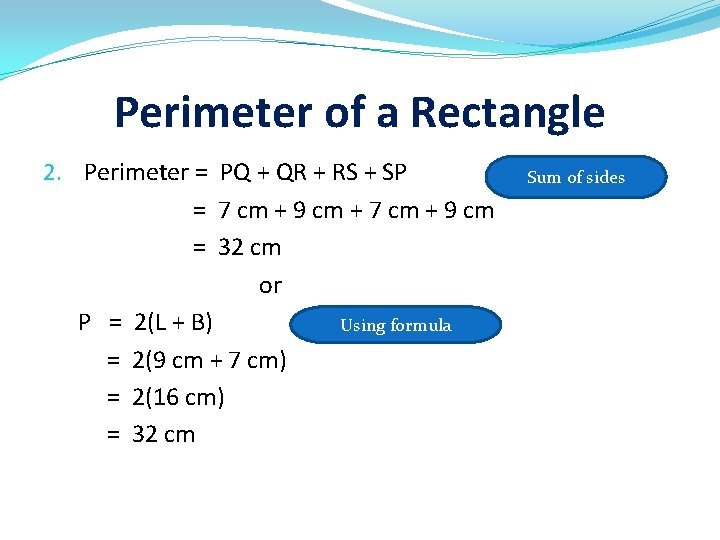 Perimeter of a Rectangle

2. Perimeter = PQ + QR + RS + SP

Sum of sides

= 7 cm + 9 cm + 7 cm + 9 cm
= 32 cm

or

P = 2(L + B)

Using formula

= 2(9 cm + 7 cm)
= 2(16 cm)
= 32 cm